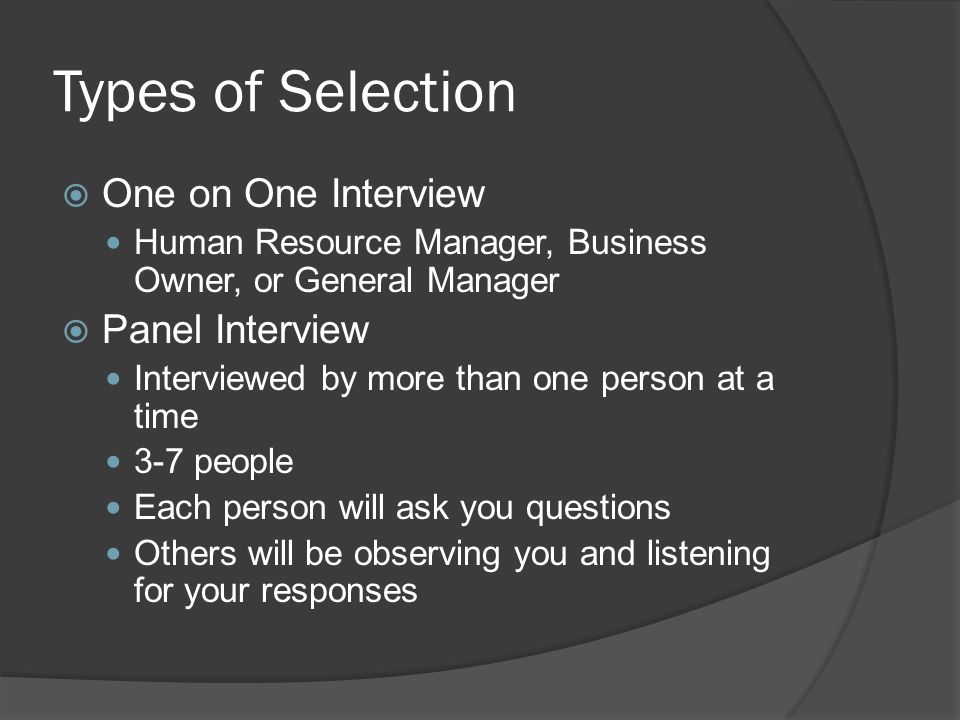 Types of Selection

One on One Interview

Human Resource Manager, Business Owner, or General Manager

Panel Interview

Interviewed by more than one person at a time

3-7 people

Each person will ask you questions

Others will be observing you and listening for your responses